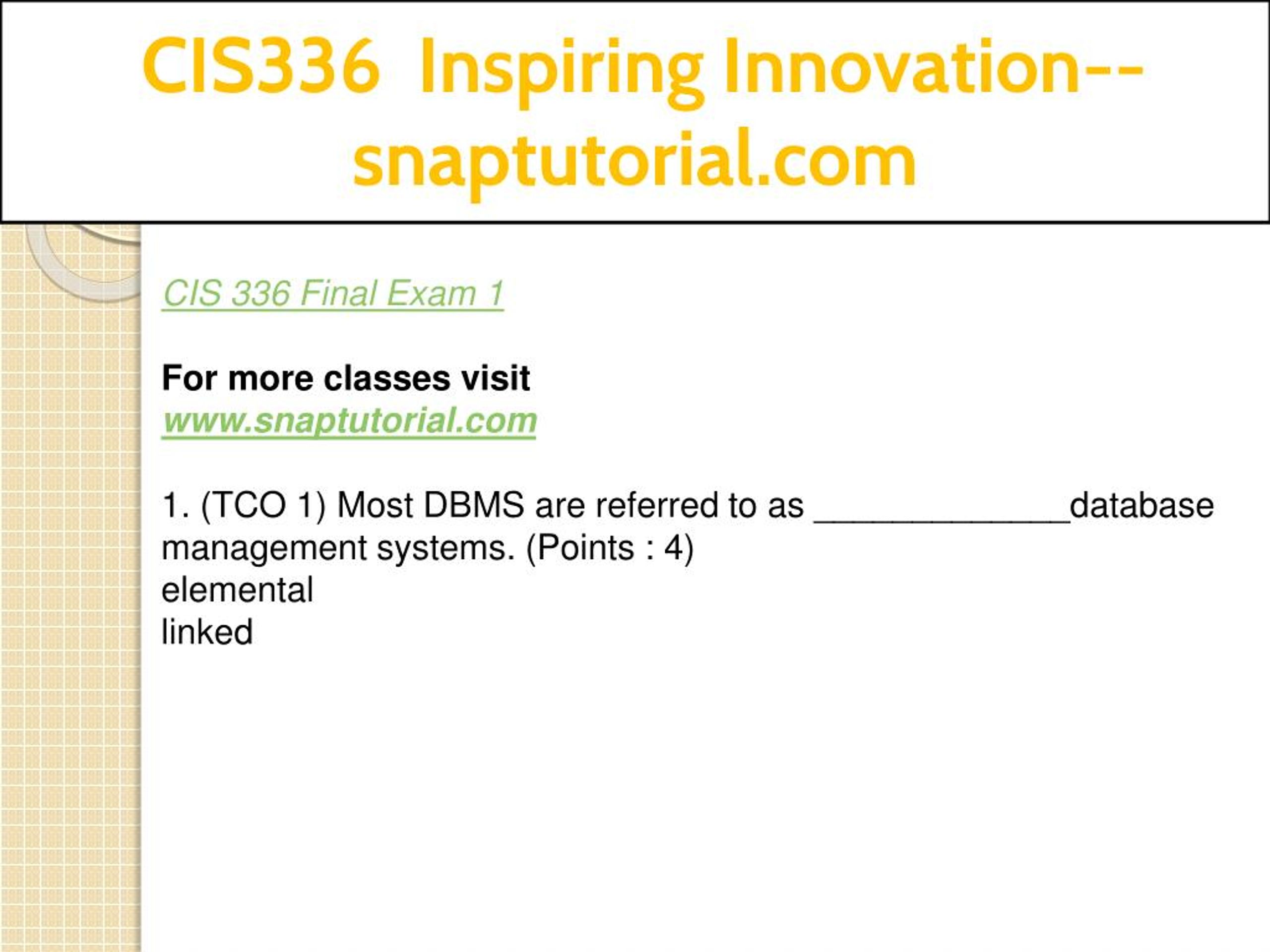 CIS336 Inspiring Innovation--snaptutorial.com

CIS 336 Final Exam 1

For more classes visit
www.snaptutorial.com

1. (TCO 1) Most DBMS are referred to as _____________database management systems. (Points : 4)
elemental
linked